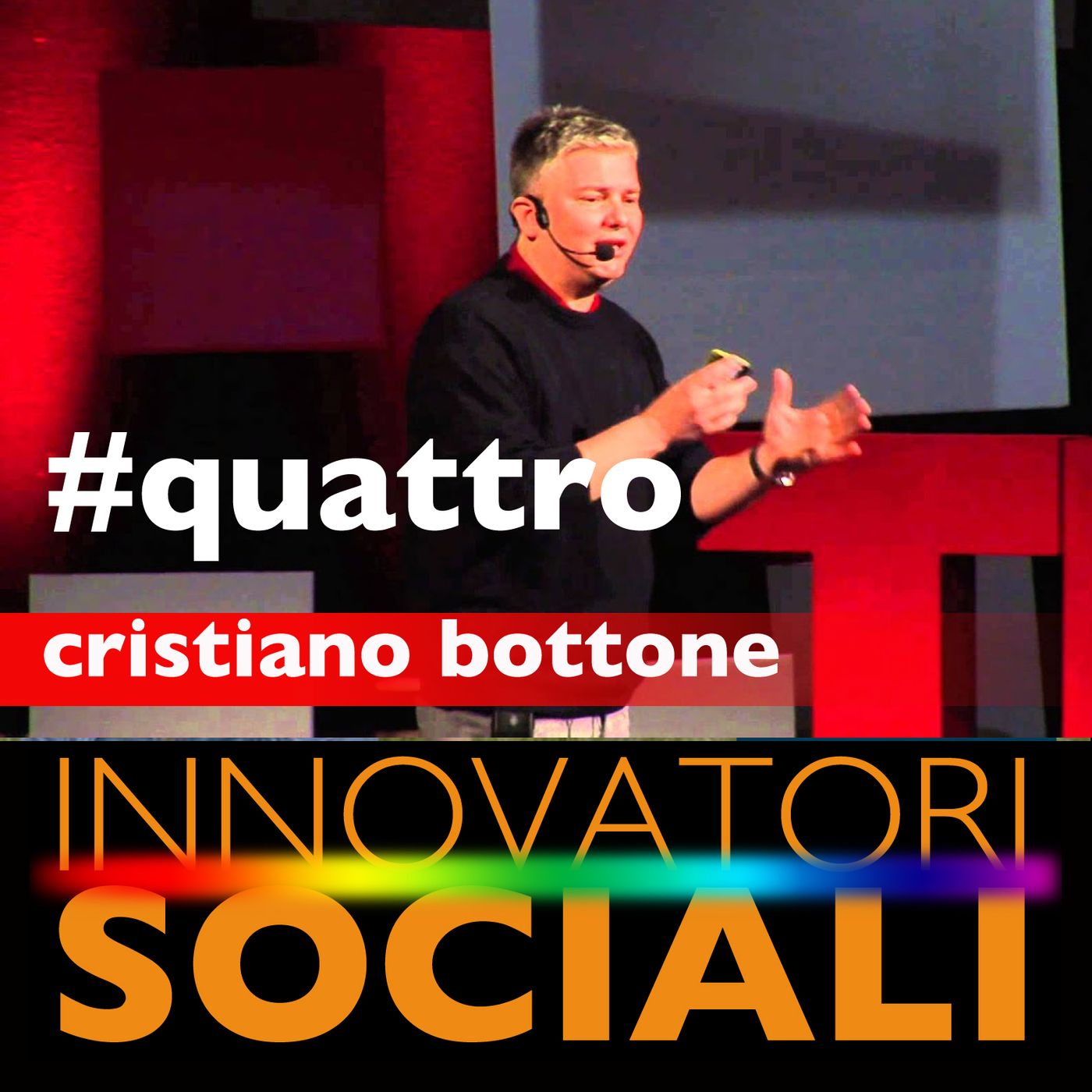 #quattro

cristiano bottone

INNOVATORI
SOCIALI